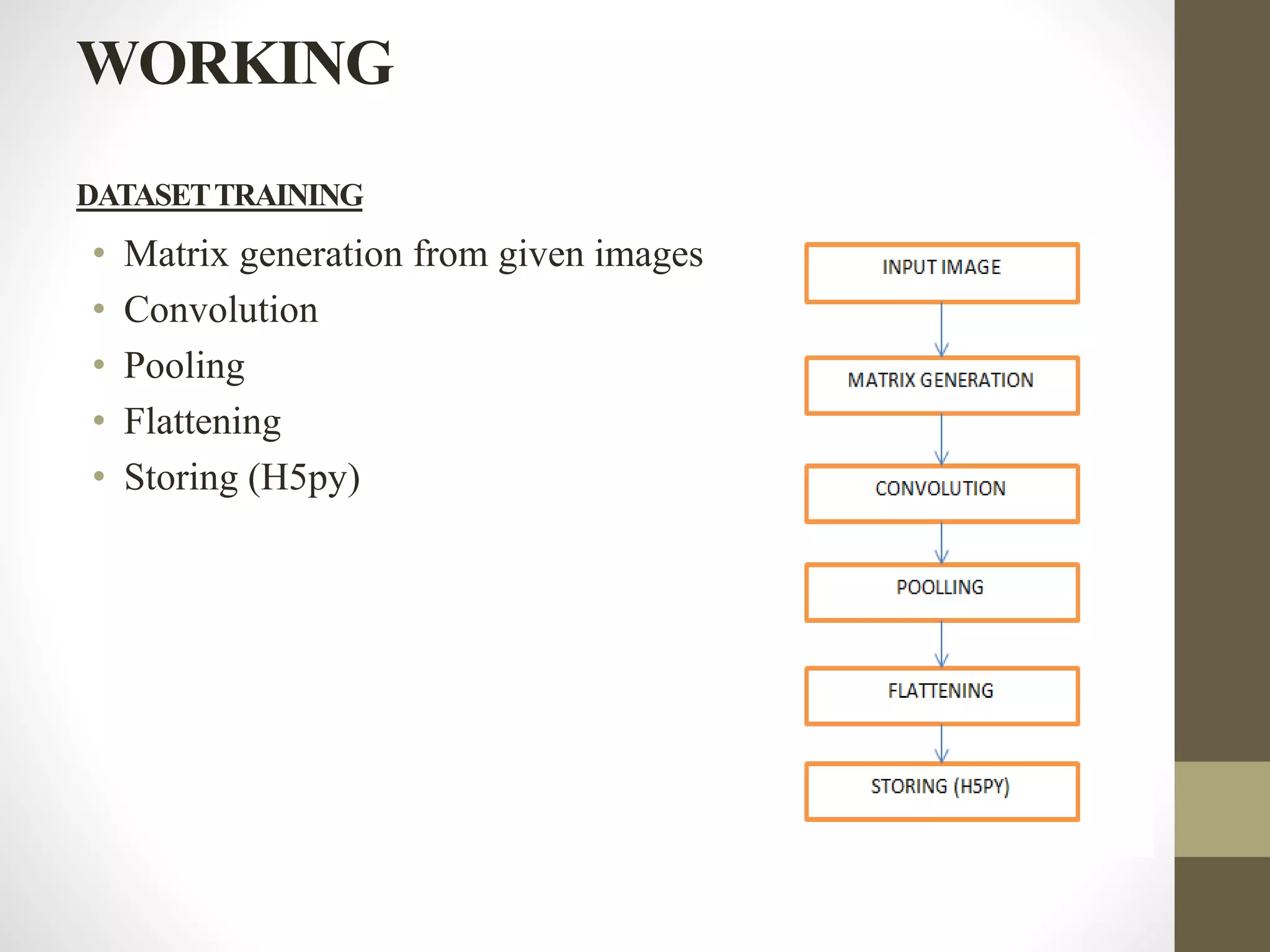 WORKING

DATASET TRAINING

• Matrix generation from given images
• Convolution
• Pooling
• Flattening
• Storing (H5py)

INPUT IMAGE

MATRIX GENERATION

CONVOLUTION

POOLLING

FLATTENING

STORING (H5PY)